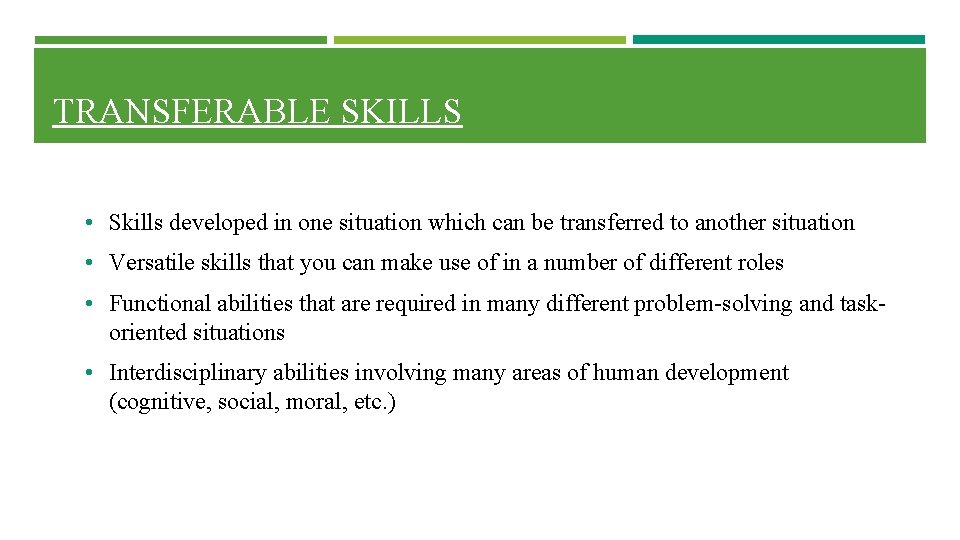 TRANSFERABLE SKILLS

• Skills developed in one situation which can be transferred to another situation

• Versatile skills that you can make use of in a number of different roles

• Functional abilities that are required in many different problem-solving and task-oriented situations

• Interdisciplinary abilities involving many areas of human development (cognitive, social, moral, etc.)